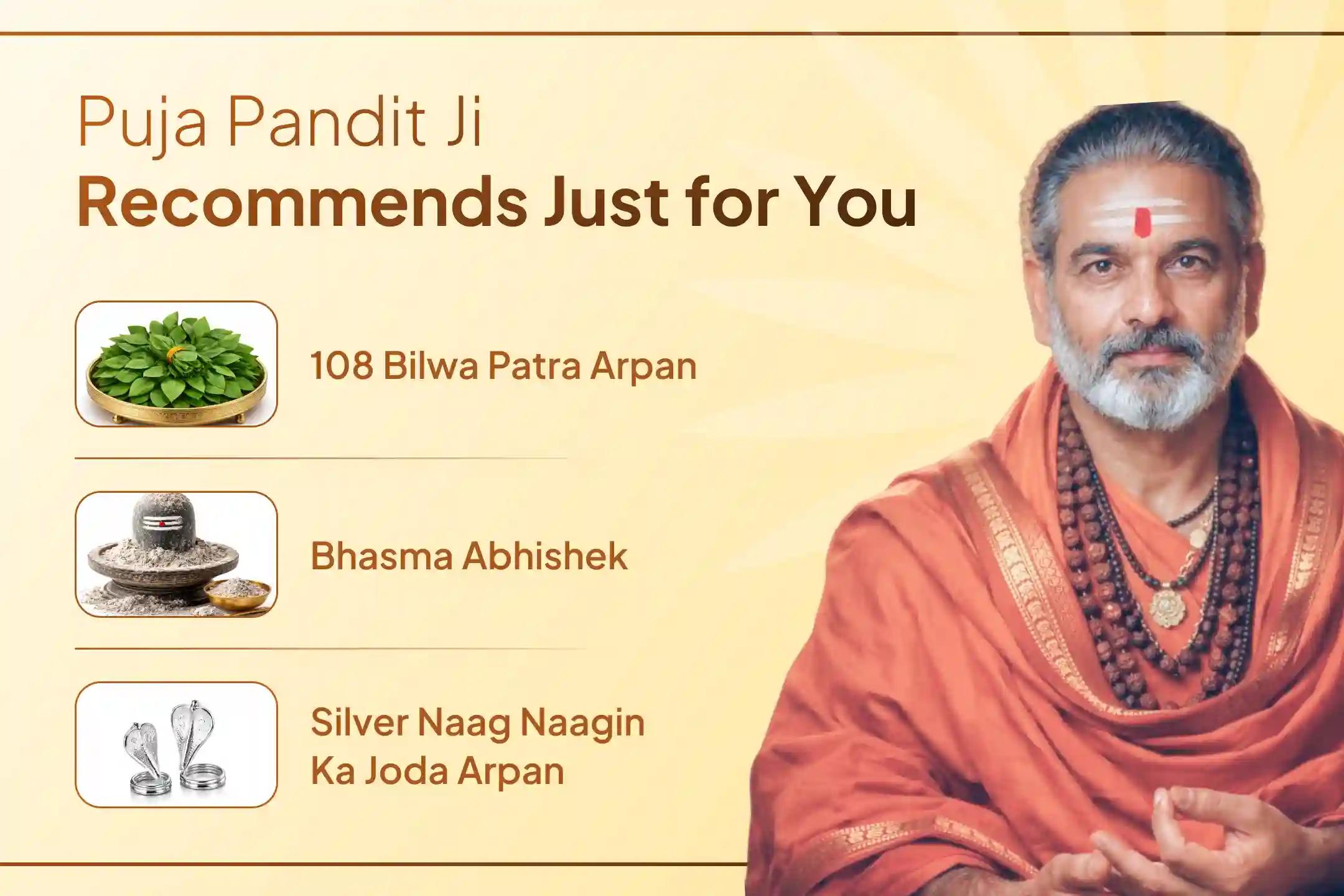 Puja Pandit Ji
Recommends Just for You

108 Bilwa Patra Arpan

Bhasma Abhishek

Silver Naag Naagin Ka Joda Arpan